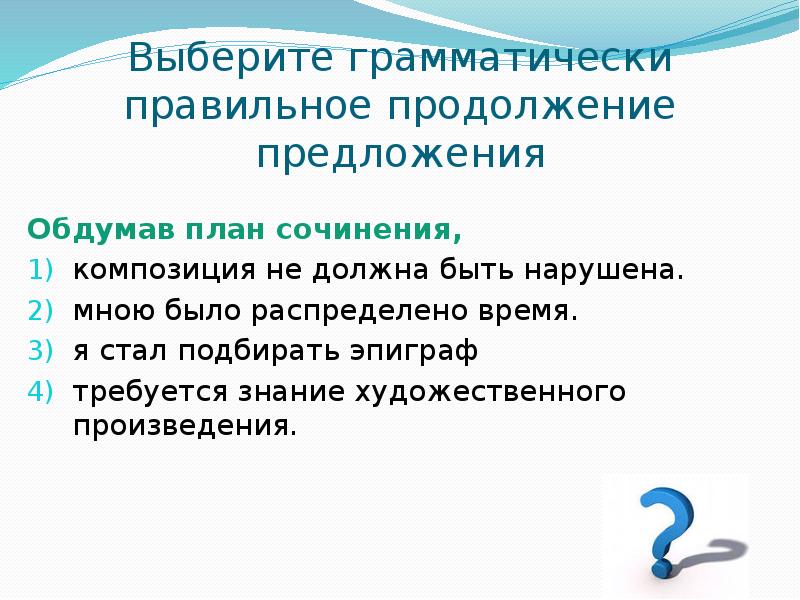 Выберите грамматически правильное продолжение предложения

Обдумав план сочинения,
1) композиция не должна быть нарушена.
2) мною было распределено время.
3) я стал подбирать эпиграф
4) требуется знание художественного произведения.